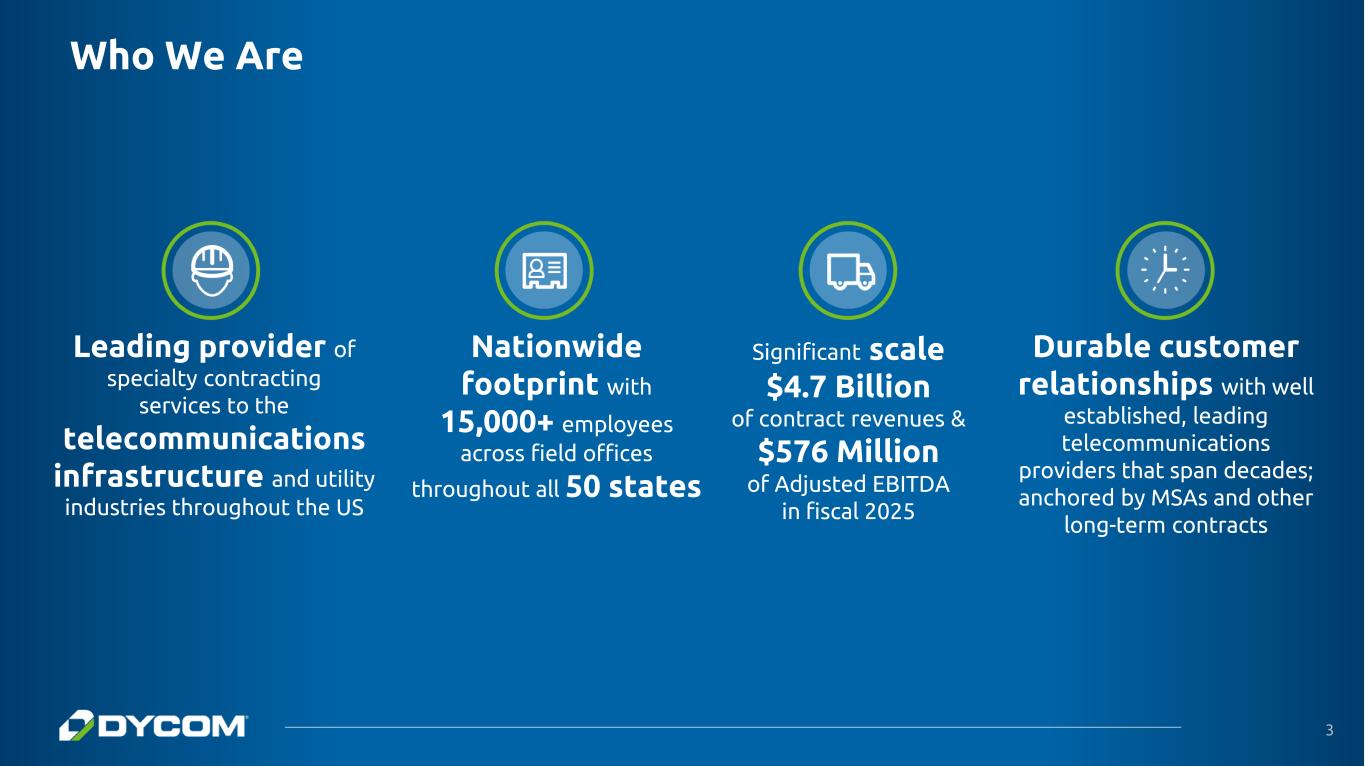 Who We Are

Leading provider of specialty contracting services to the telecommunications infrastructure and utility industries throughout the US

Nationwide footprint with 15,000+ employees across field offices throughout all 50 states

Significant scale $4.7 Billion of contract revenues & $576 Million of Adjusted EBITDA in fiscal 2025

Durable customer relationships with well established, leading telecommunications providers that span decades; anchored by MSAs and other long-term contracts

DYCOM

3